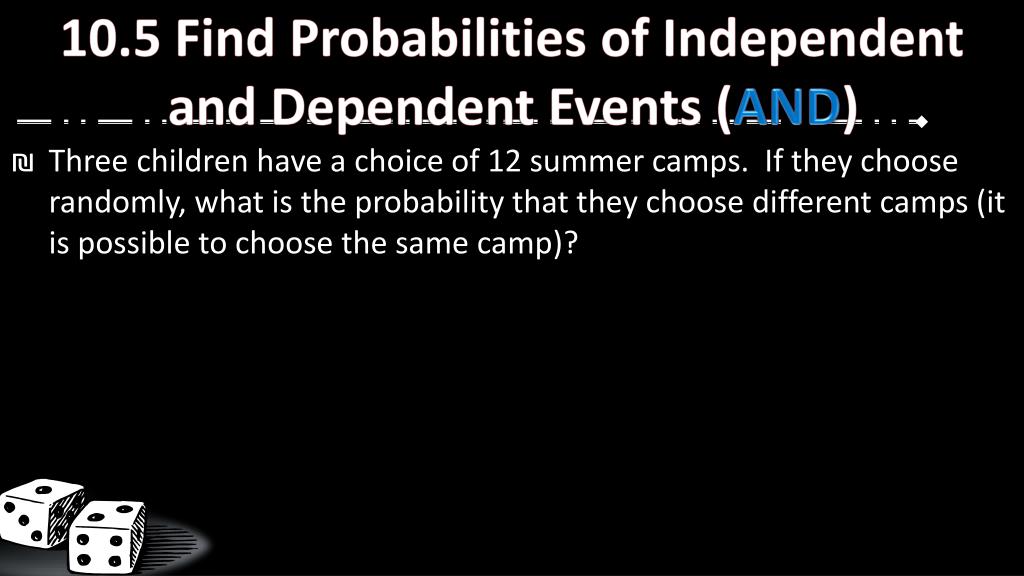 10.5 Find Probabilities of Independent and Dependent Events (AND)

₪ Three children have a choice of 12 summer camps. If they choose randomly, what is the probability that they choose different camps (it is possible to choose the same camp)?